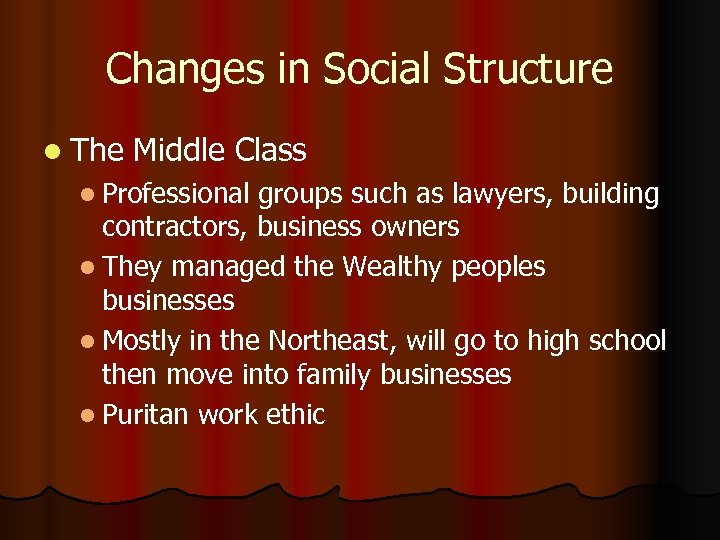 Changes in Social Structure

- The Middle Class
  - Professional groups such as lawyers, building contractors, business owners
  - They managed the Wealthy peoples businesses
  - Mostly in the Northeast, will go to high school then move into family businesses
  - Puritan work ethic